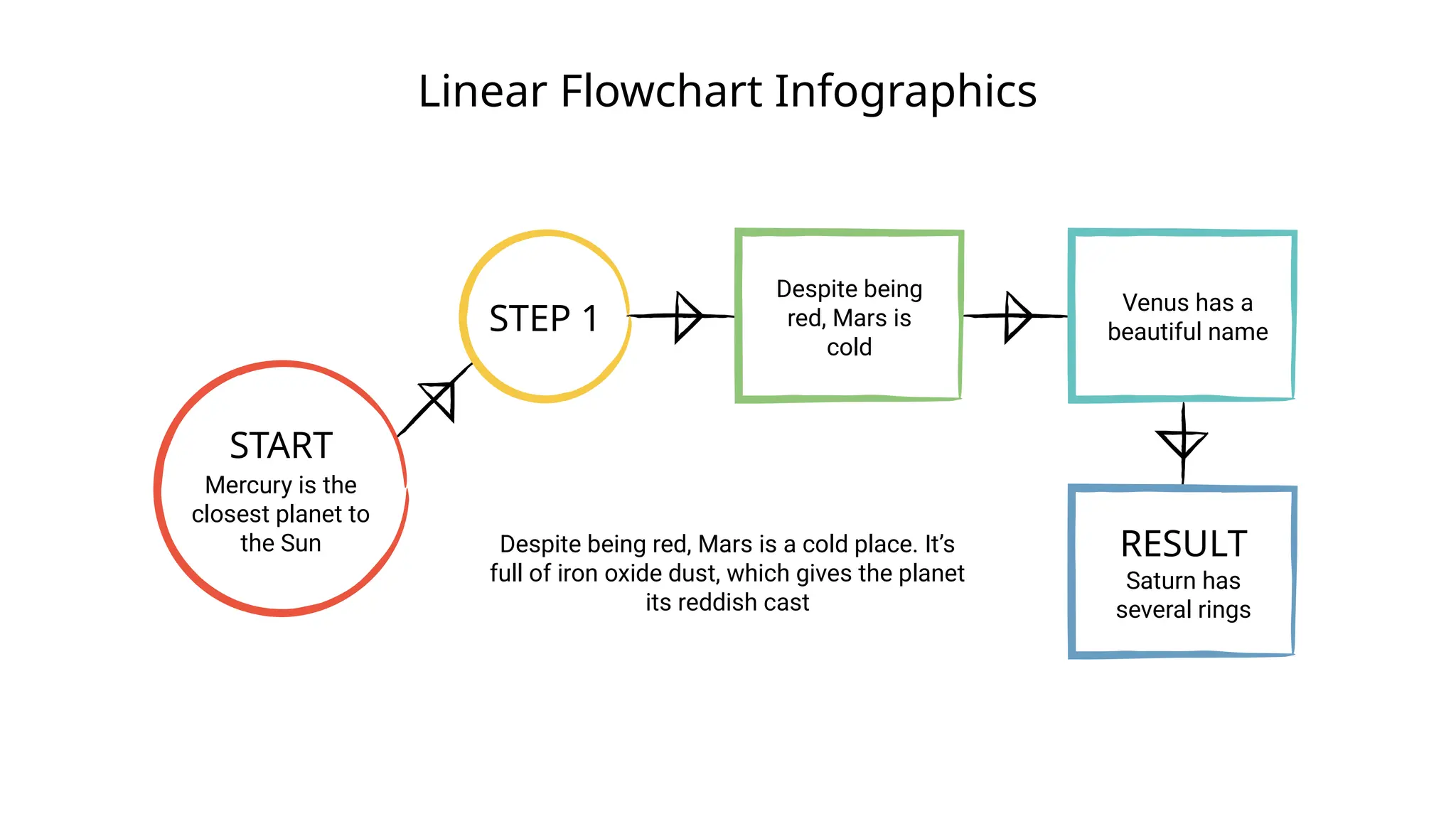 Linear Flowchart Infographics

START
Mercury is the closest planet to the Sun

STEP 1

Despite being red, Mars is cold

Venus has a beautiful name

RESULT
Saturn has several rings

Despite being red, Mars is a cold place. It's full of iron oxide dust, which gives the planet its reddish cast